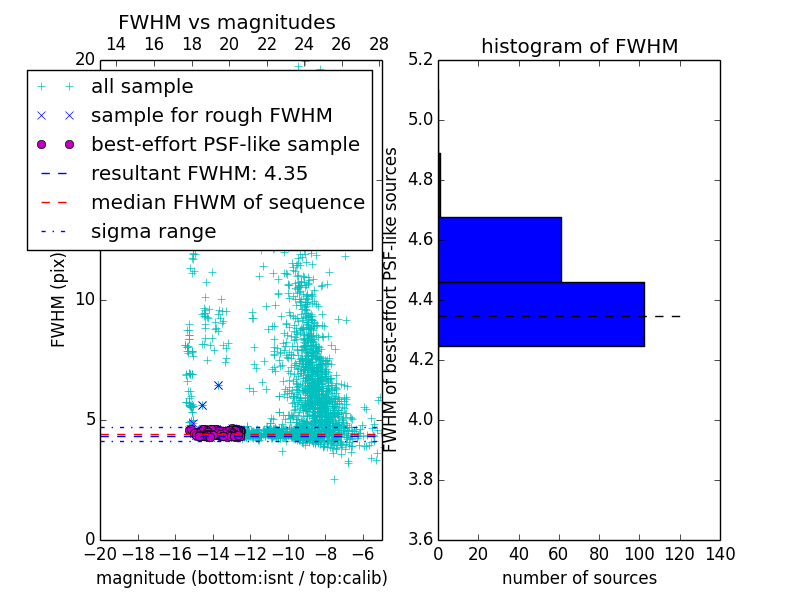 FWHM vs magnitudes

14 16 18 20 22 24 26 28

20

all sample
sample for rough FWHM
best-effort PSF-like sample
resultant FWHM: 4.35
median FHWM of sequence
sigma range

FWHM (pix)

10

5

0

−20 −18 −16 −14 −12 −10 −8 −6

magnitude (bottom:isnt / top:calib)

histogram of FWHM

5.2
5.0
4.8
4.6
4.4
4.2
4.0
3.8
3.6

FWHM of best-effort PSF-like sources

0 20 40 60 80 100 120 140

number of sources